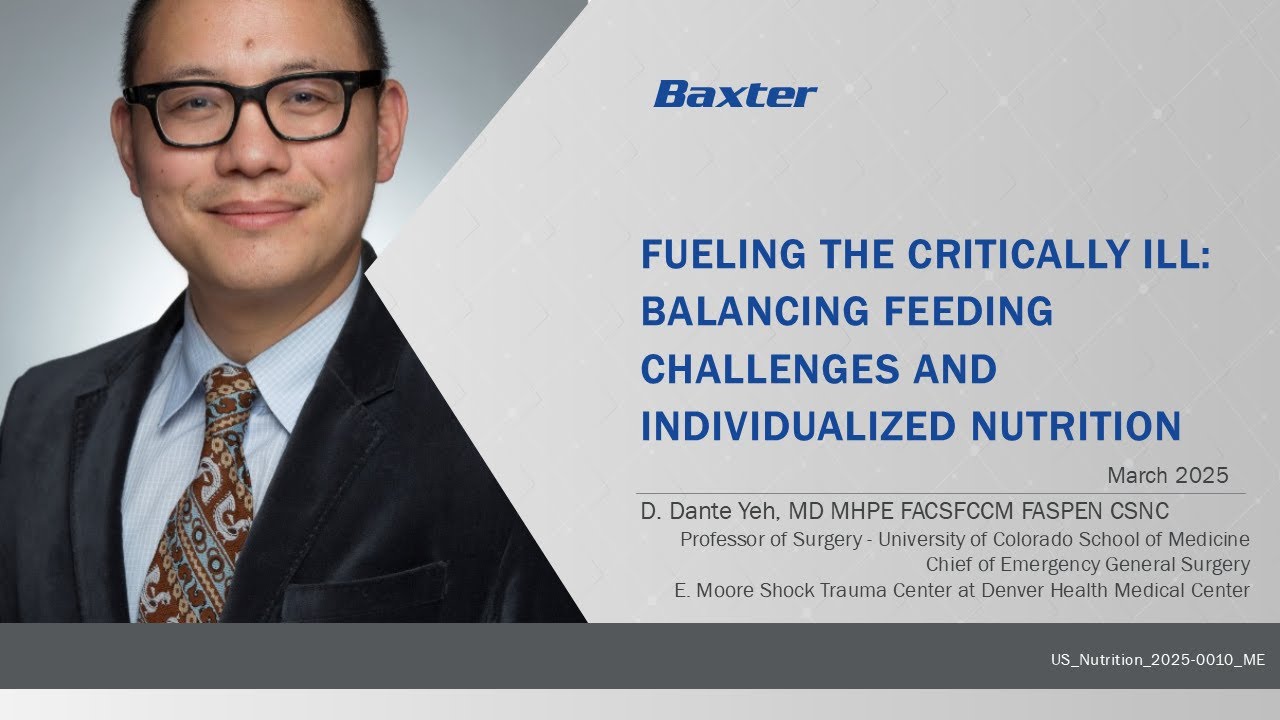 Baxter

FUELING THE CRITICALLY ILL: BALANCING FEEDING CHALLENGES AND INDIVIDUALIZED NUTRITION

March 2025

D. Dante Yeh, MD MHPE FACSFCCM FASPEN CSNC
Professor of Surgery - University of Colorado School of Medicine
Chief of Emergency General Surgery
E. Moore Shock Trauma Center at Denver Health Medical Center

US_Nutrition_2025-0010_ME